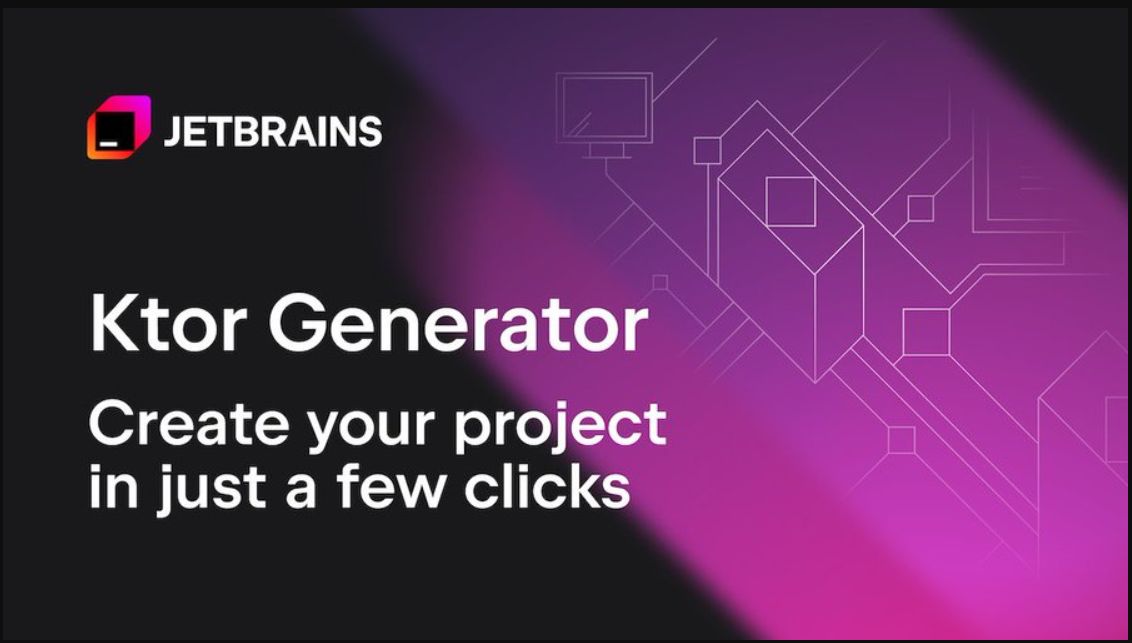 JETBRAINS

Ktor Generator

Create your project in just a few clicks